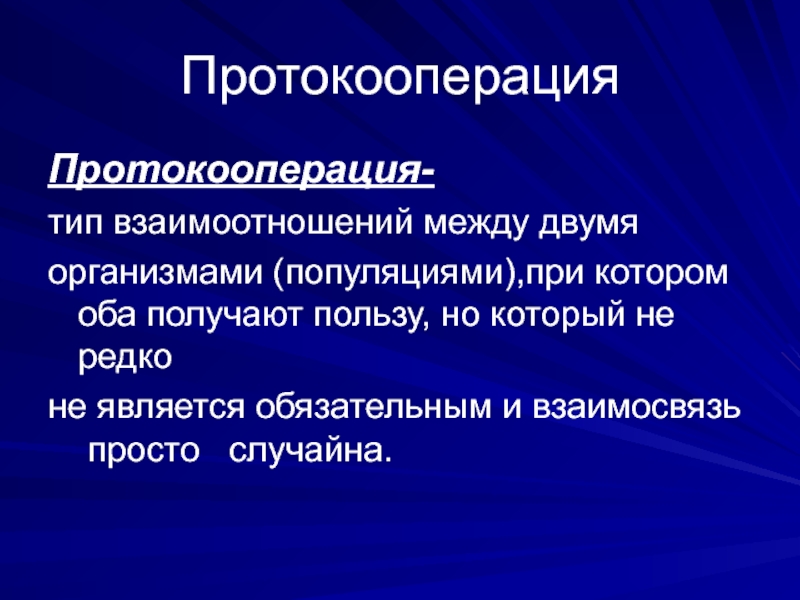 Протокооперация

Протокооперация-

тип взаимоотношений между двумя

организмами (популяциями),при котором оба получают пользу, но который не редко

не является обязательным и взаимосвязь просто случайна.